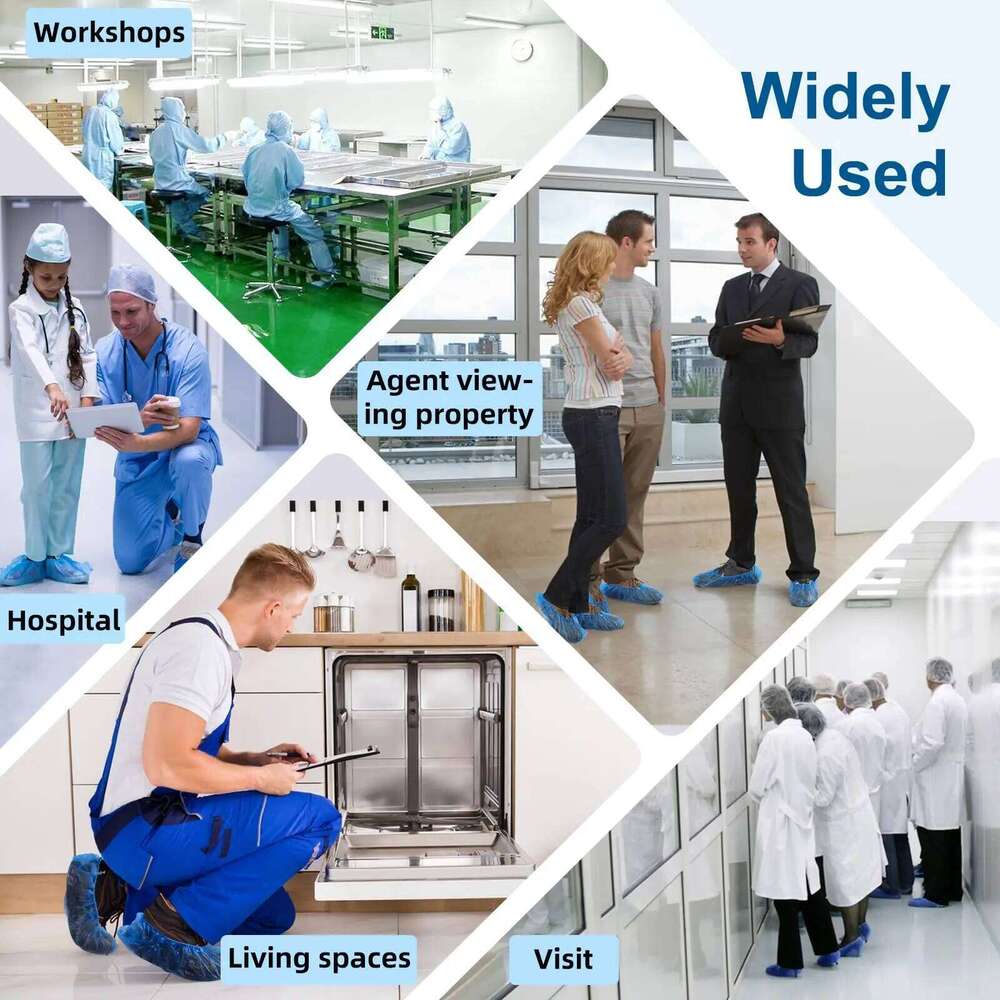 Workshops

Widely Used

Agent viewing property

Hospital

Living spaces

Visit